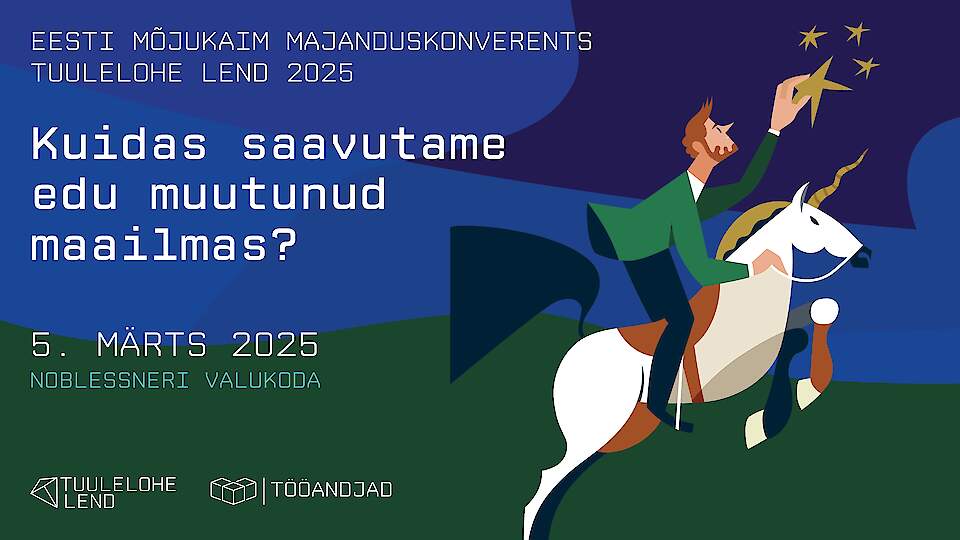 EESTI MÕJUKAIM MAJANDUSKONVERENTS
TUULELOHE LEND 2025

Kuidas saavutame edu muutunud maailmas?

5. MÄRTS 2025
NOBLESSNERI VALUKODA

TUULELOHE LEND

TÖÖANDJAD